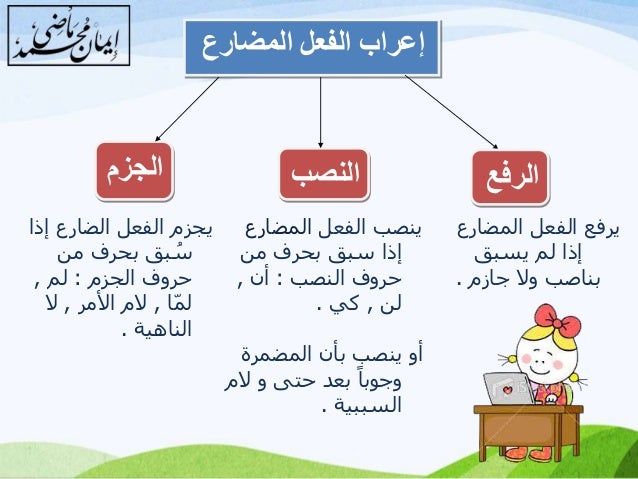 إيمان محمد ماضي

إعراب الفعل المضارع

الرفع

يرفع الفعل المضارع إذا لم يسبق بناصب ولا جازم .

النصب

ينصب الفعل المضارع إذا سبق بحرف من حروف النصب : أن , لن , كي .

أو ينصب بأن المضمرة وجوباً بعد حتى و لام السببية .

الجزم

يجزم الفعل الضارع إذا سُبق بحرف من حروف الجزم : لم , لمّا , لام الأمر , لا الناهية .